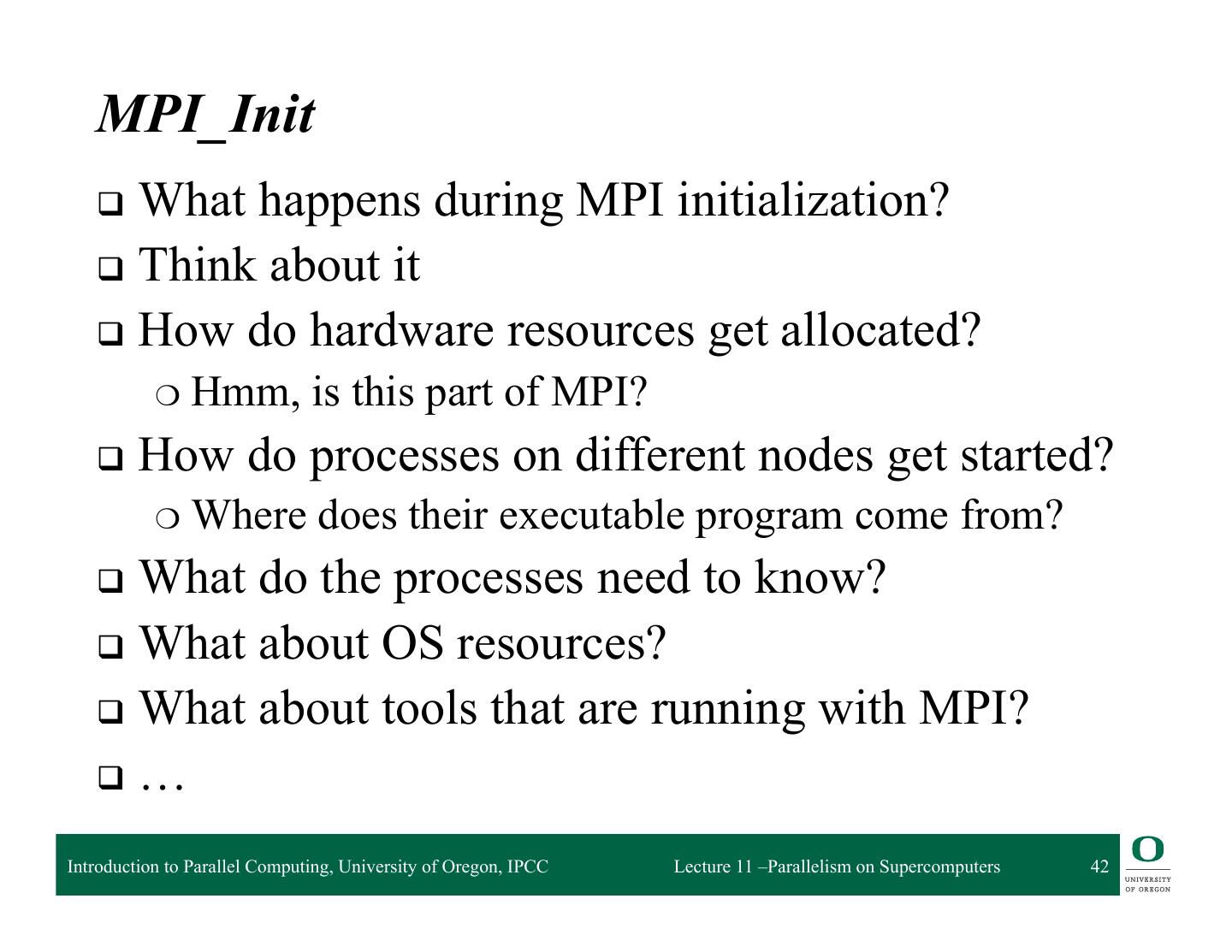 MPI_Init

❑ What happens during MPI initialization?
❑ Think about it
❑ How do hardware resources get allocated?
○ Hmm, is this part of MPI?
❑ How do processes on different nodes get started?
○ Where does their executable program come from?
❑ What do the processes need to know?
❑ What about OS resources?
❑ What about tools that are running with MPI?
❑ …

Introduction to Parallel Computing, University of Oregon, IPCC

Lecture 11 –Parallelism on Supercomputers

42

O
UNIVERSITY OF OREGON